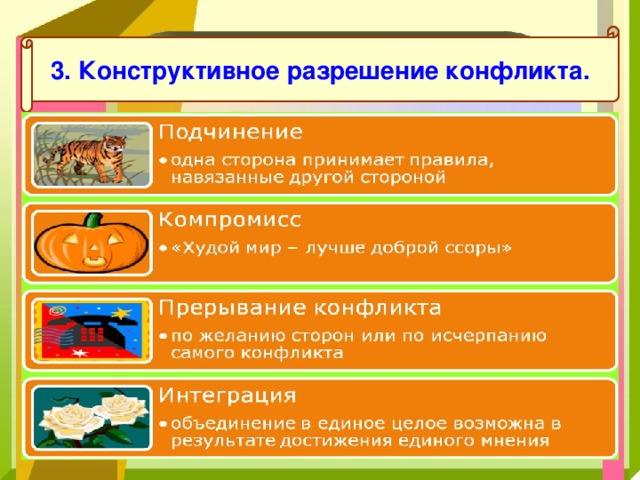 3. Конструктивное разрешение конфликта.

Подчинение

• одна сторона принимает правила, навязанные другой стороной

Компромисс

• «Худой мир – лучше доброй ссоры»

Прерывание конфликта

• по желанию сторон или по исчерпанию самого конфликта

Интеграция

• объединение в единое целое возможна в результате достижения единого мнения